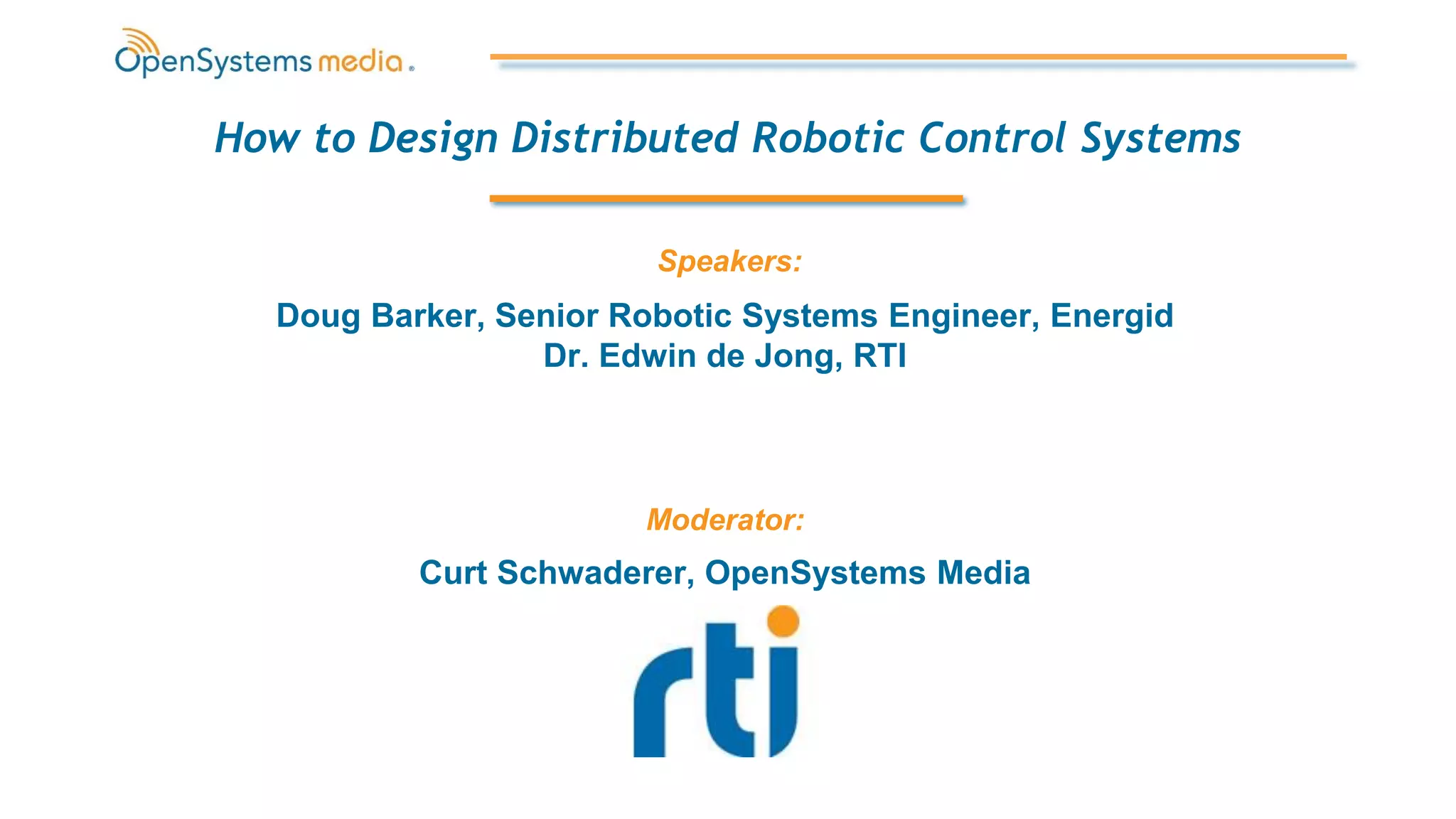 OpenSystems media

How to Design Distributed Robotic Control Systems

Speakers:

Doug Barker, Senior Robotic Systems Engineer, Energid
Dr. Edwin de Jong, RTI

Moderator:

Curt Schwaderer, OpenSystems Media

rti